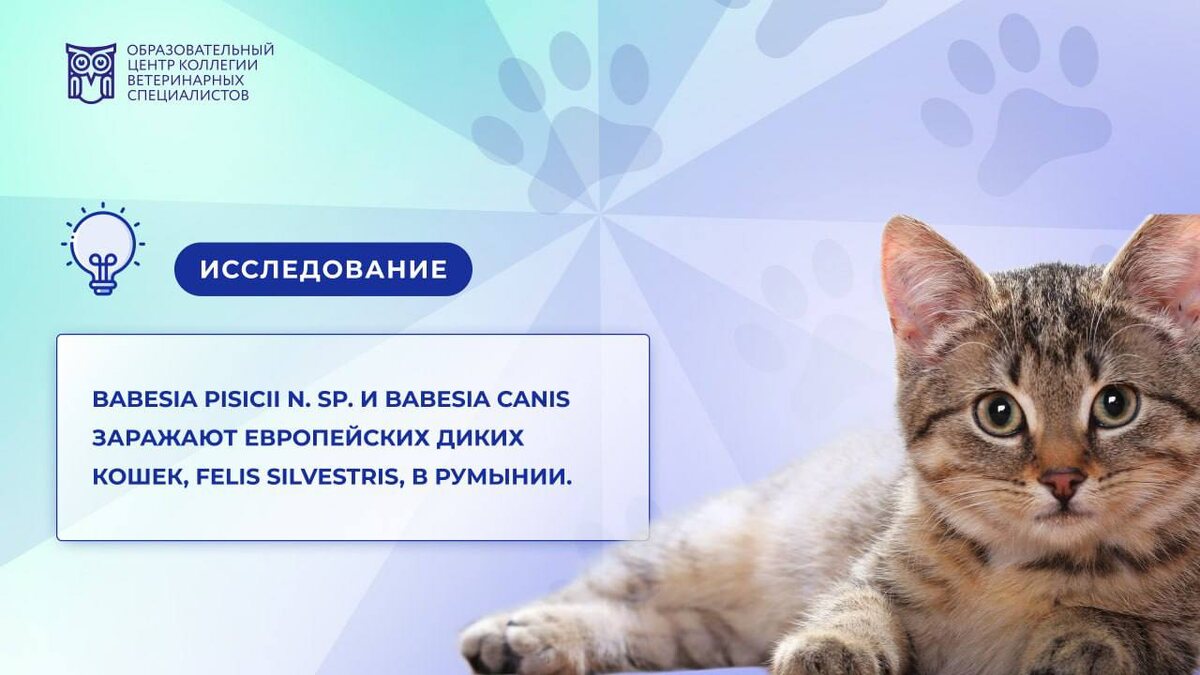 ОБРАЗОВАТЕЛЬНЫЙ ЦЕНТР КОЛЛЕГИИ ВЕТЕРИНАРНЫХ СПЕЦИАЛИСТОВ

ИССЛЕДОВАНИЕ

BABESIA PISICII N. SP. И BABESIA CANIS ЗАРАЖАЮТ ЕВРОПЕЙСКИХ ДИКИХ КОШЕК, FELIS SILVESTRIS, В РУМЫНИИ.